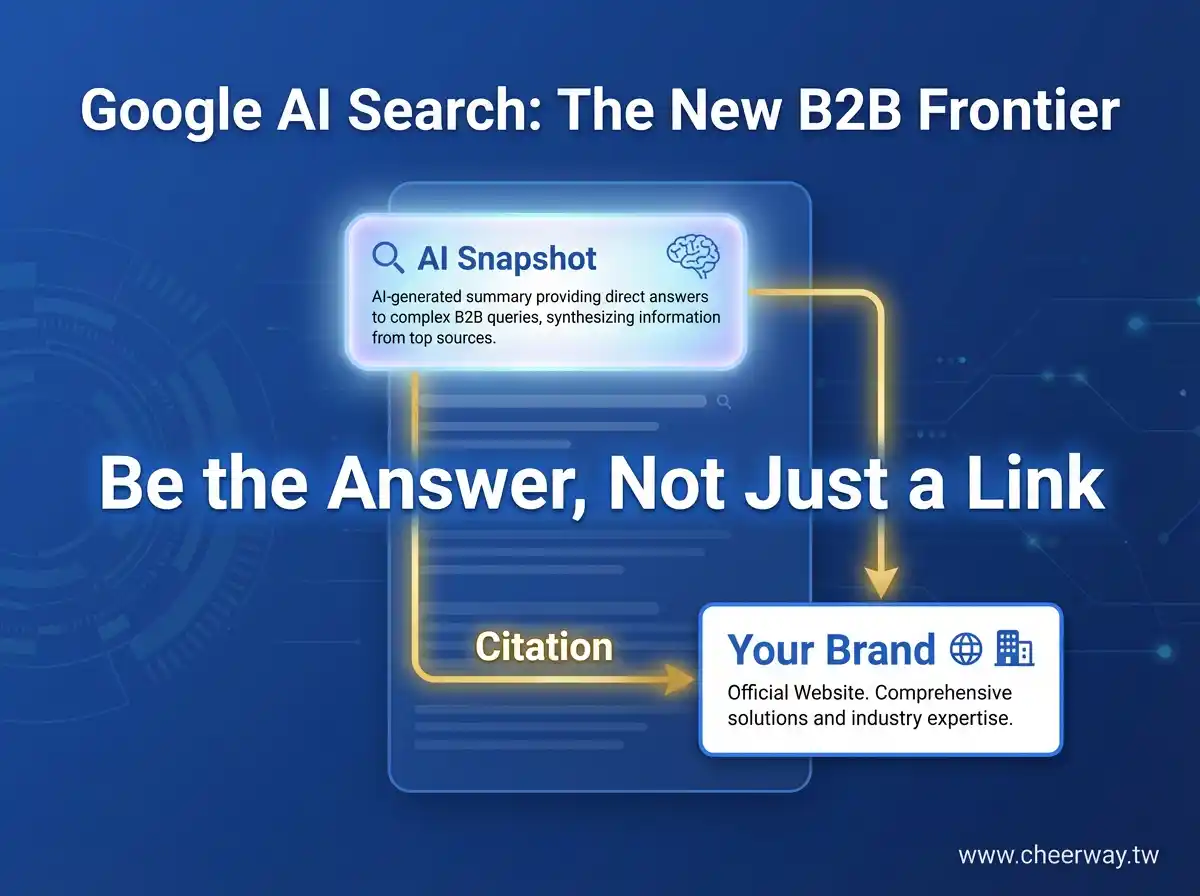 Google AI Search: The New B2B Frontier

AI Snapshot

AI-generated summary providing direct answers to complex B2B queries, synthesizing information from top sources.

Be the Answer, Not Just a Link

Citation

Your Brand

Official Website. Comprehensive solutions and industry expertise.

www.cheerway.tw